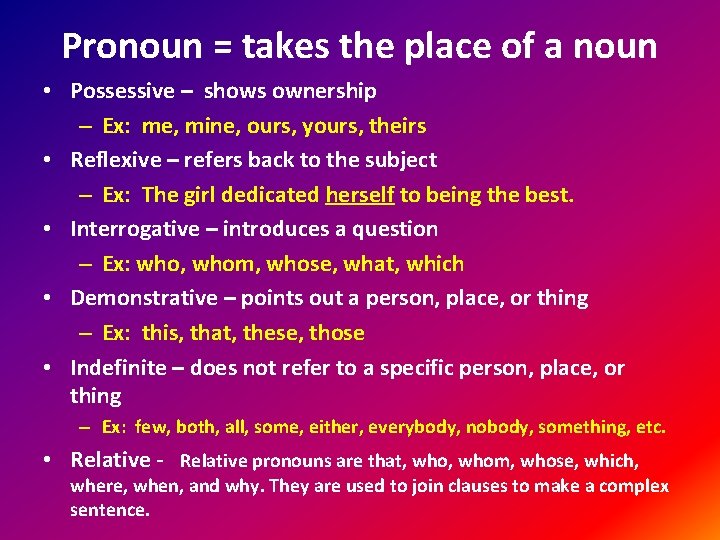 Pronoun = takes the place of a noun

• Possessive – shows ownership
 – Ex: me, mine, ours, yours, theirs
• Reflexive – refers back to the subject
 – Ex: The girl dedicated herself to being the best.
• Interrogative – introduces a question
 – Ex: who, whom, whose, what, which
• Demonstrative – points out a person, place, or thing
 – Ex: this, that, these, those
• Indefinite – does not refer to a specific person, place, or thing
 – Ex: few, both, all, some, either, everybody, nobody, something, etc.
• Relative - Relative pronouns are that, who, whom, whose, which, where, when, and why. They are used to join clauses to make a complex sentence.